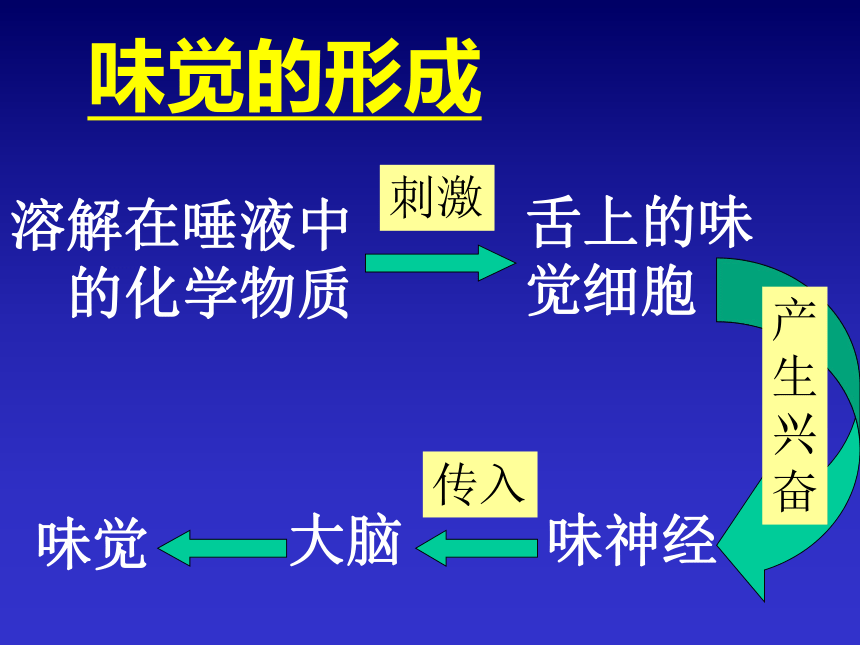 味觉的形成

溶解在唾液中的化学物质

刺激

舌上的味觉细胞

产生兴奋

味神经

传入

大脑

味觉